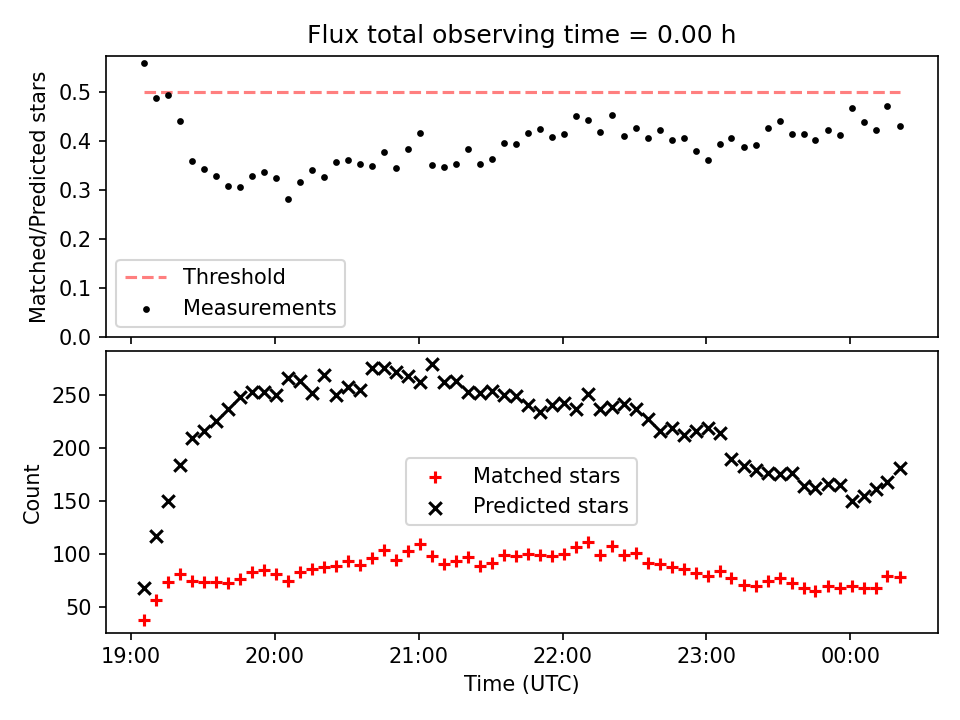 Flux total observing time = 0.00 h

Matched/Predicted stars

0.5
0.4
0.3
0.2
0.1
0.0

Threshold
Measurements

Count

250
200
150
100
50

Matched stars
Predicted stars

19:00
20:00
21:00
22:00
23:00
00:00

Time (UTC)